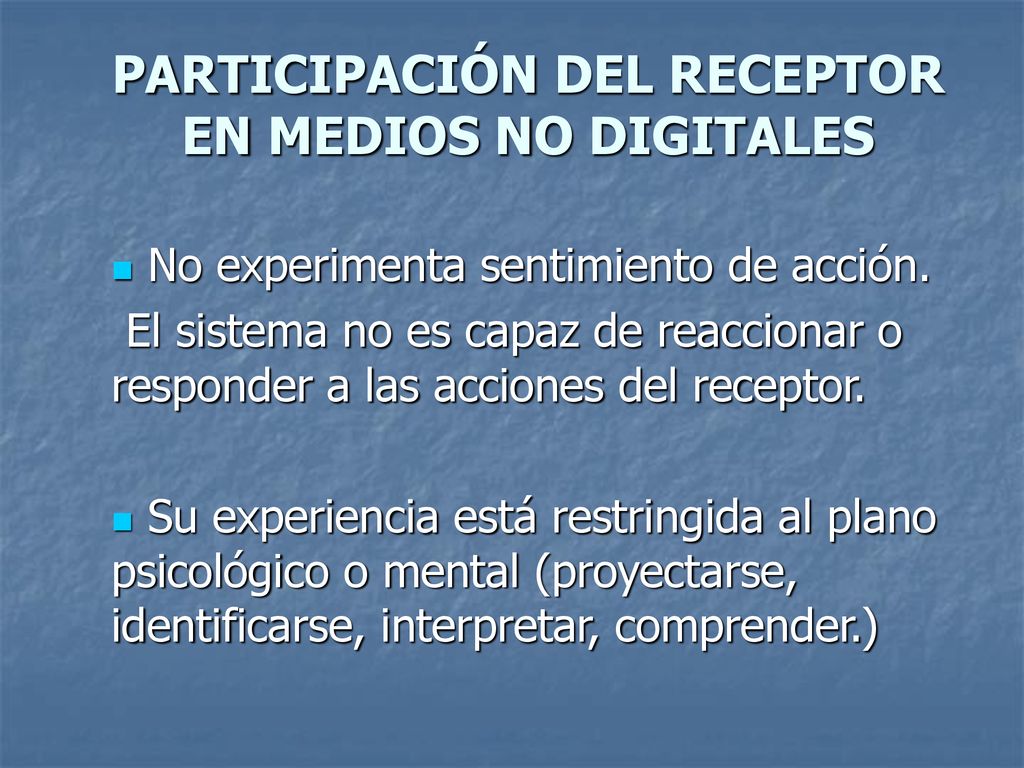 PARTICIPACIÓN DEL RECEPTOR EN MEDIOS NO DIGITALES

No experimenta sentimiento de acción.
El sistema no es capaz de reaccionar o responder a las acciones del receptor.

Su experiencia está restringida al plano psicológico o mental (proyectarse, identificarse, interpretar, comprender.)